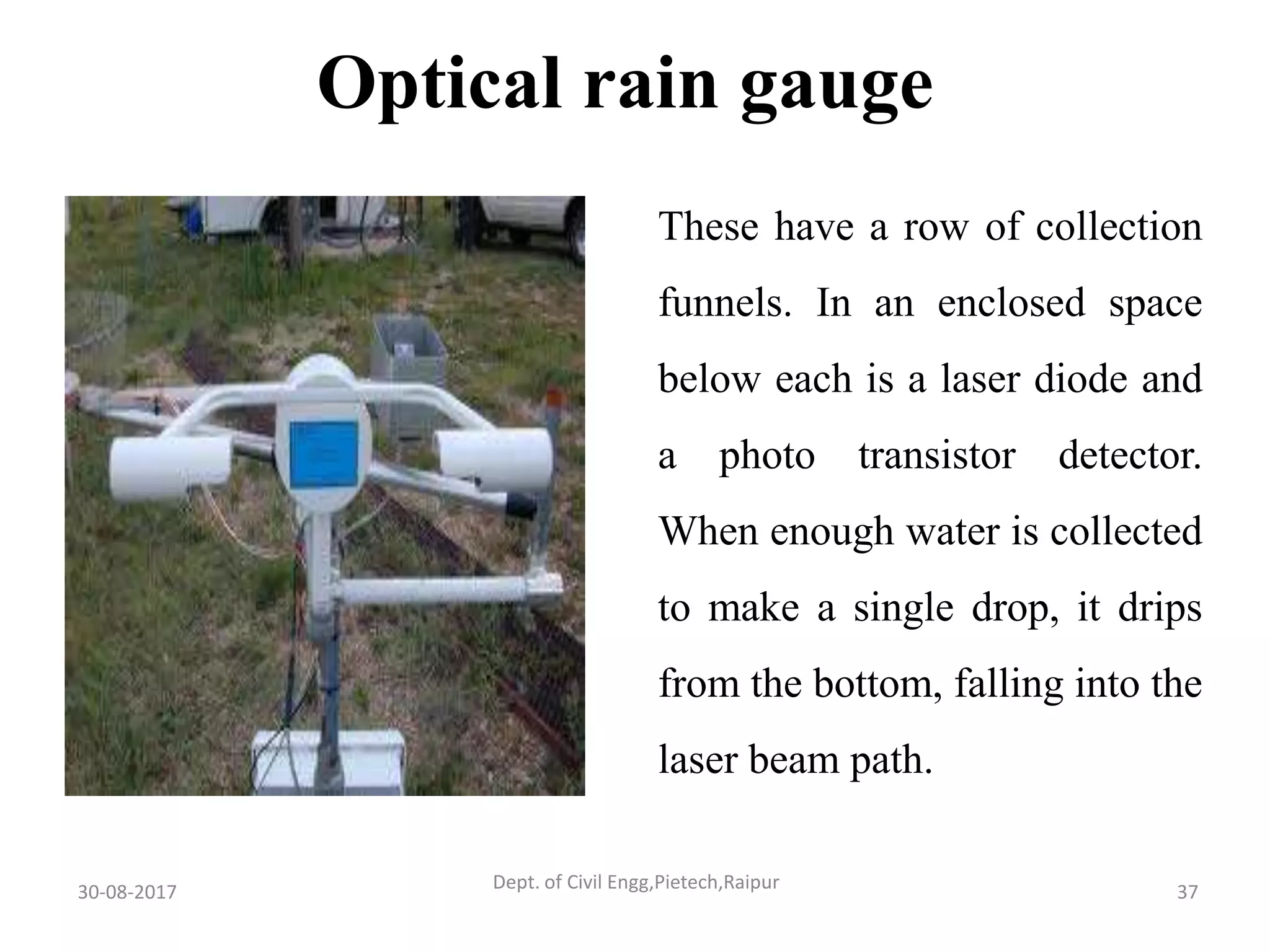 Optical rain gauge

These have a row of collection funnels. In an enclosed space below each is a laser diode and a photo transistor detector. When enough water is collected to make a single drop, it drips from the bottom, falling into the laser beam path.

30-08-2017

Dept. of Civil Engg,Pietech,Raipur

37